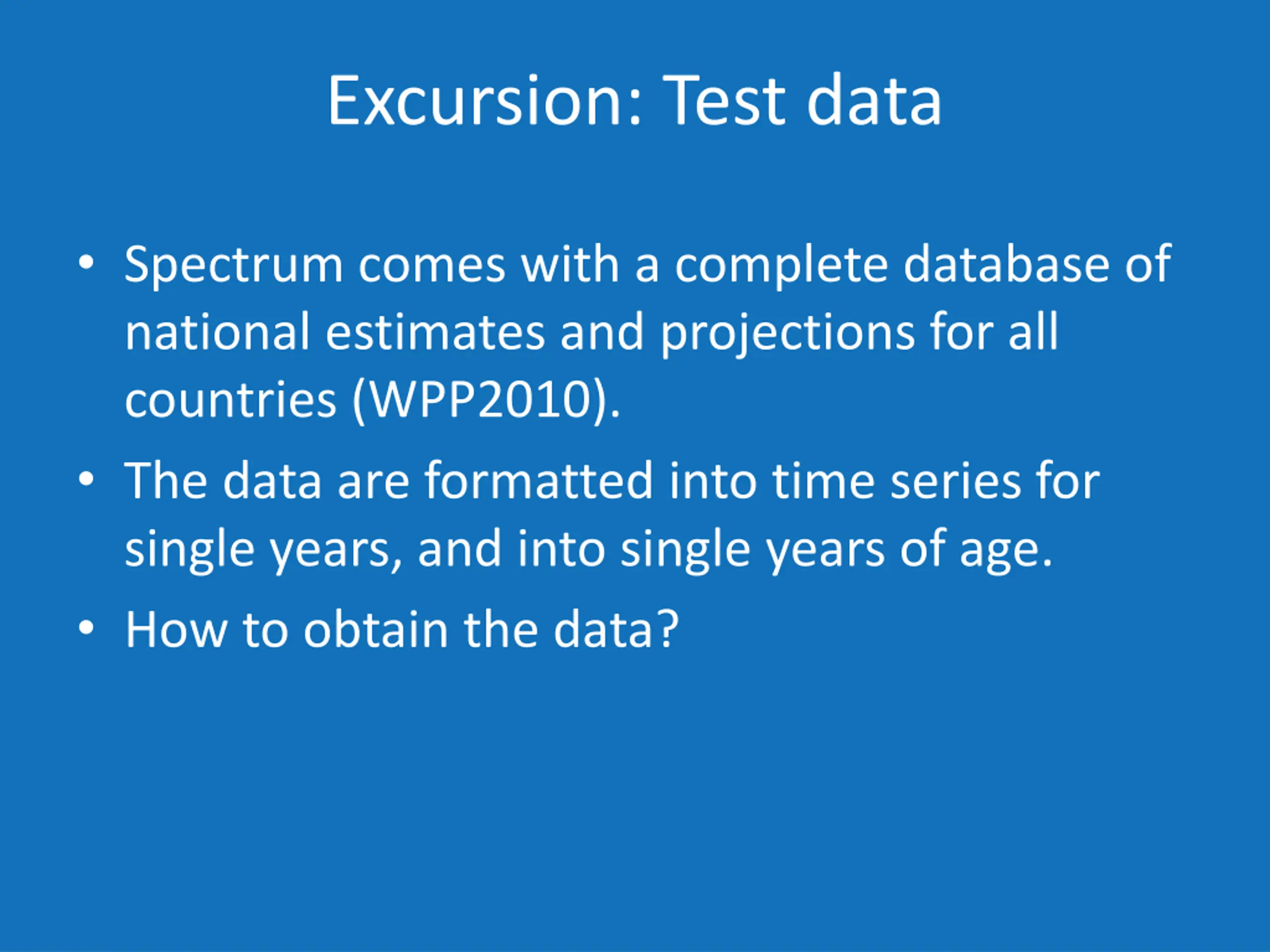 Excursion: Test data

• Spectrum comes with a complete database of national estimates and projections for all countries (WPP2010).
• The data are formatted into time series for single years, and into single years of age.
• How to obtain the data?